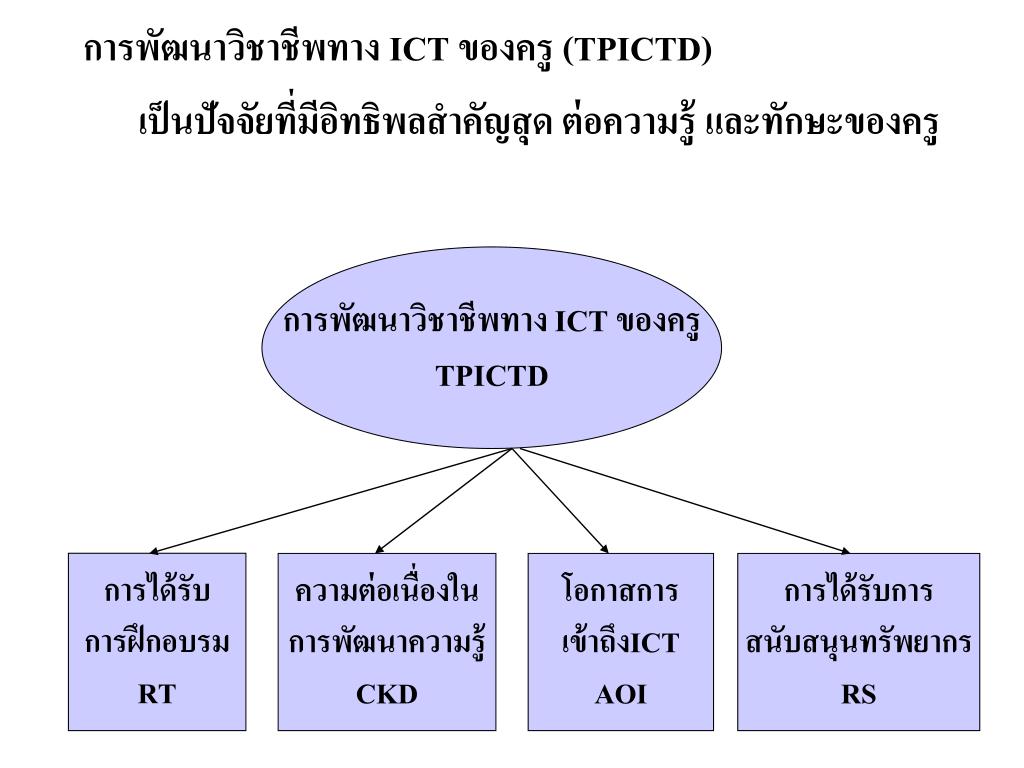 การพัฒนาวิชาชีพทาง ICT ของครู (TPICTD)

เป็นปัจจัยที่มีอิทธิพลสำคัญสุด ต่อความรู้ และทักษะของครู

การพัฒนาวิชาชีพทาง ICT ของครู
TPICTD

การได้รับ
การฝึกอบรม
RT

ความต่อเนื่องใน
การพัฒนาความรู้
CKD

โอกาสการ
เข้าถึงICT
AOI

การได้รับการ
สนับสนุนทรัพยากร
RS